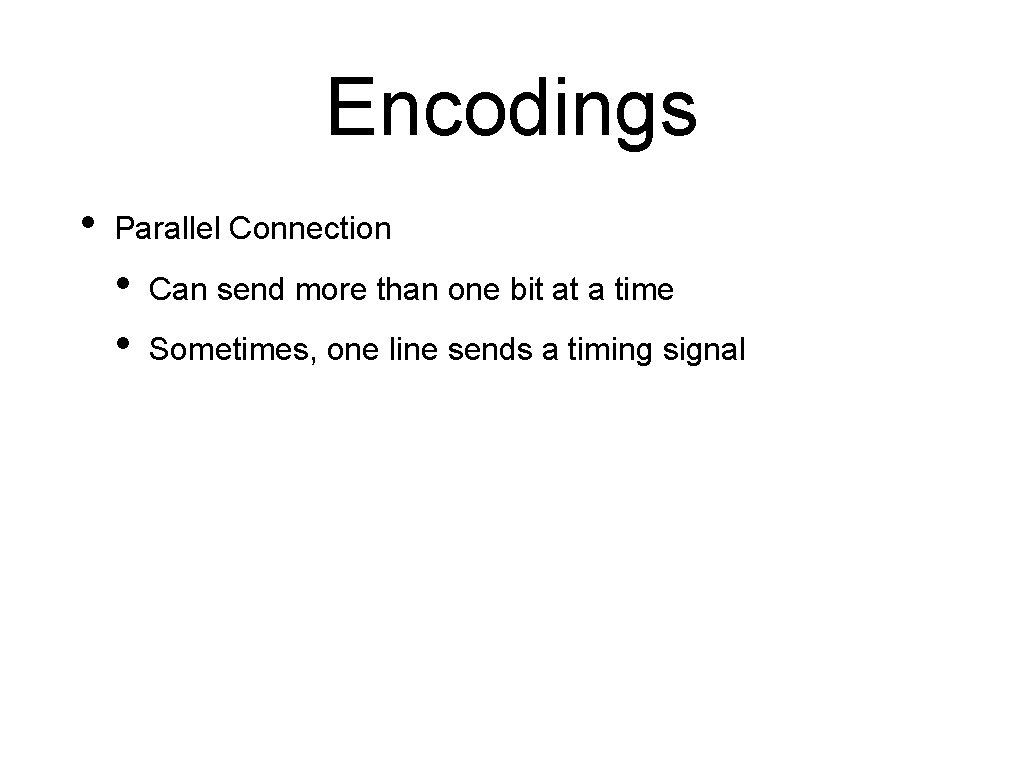 Encodings

• Parallel Connection
  • Can send more than one bit at a time
  • Sometimes, one line sends a timing signal